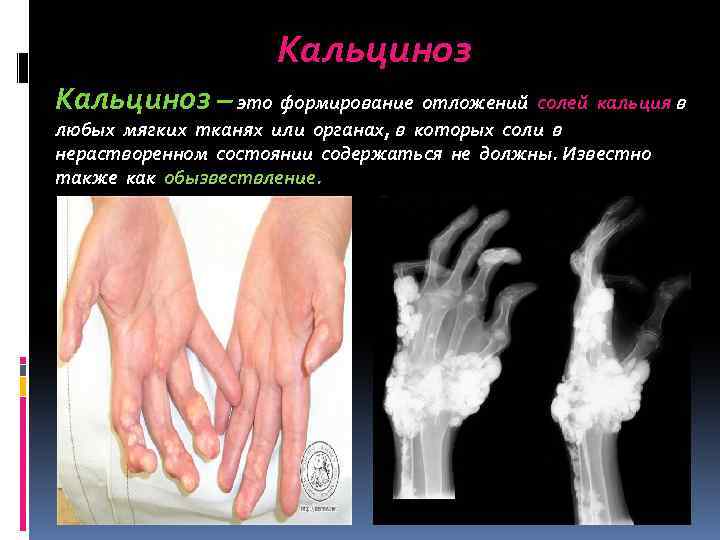 Кальциноз

Кальциноз – это формирование отложений солей кальция в любых мягких тканях или органах, в которых соли в нерастворенном состоянии содержаться не должны. Известно также как обызвествление.